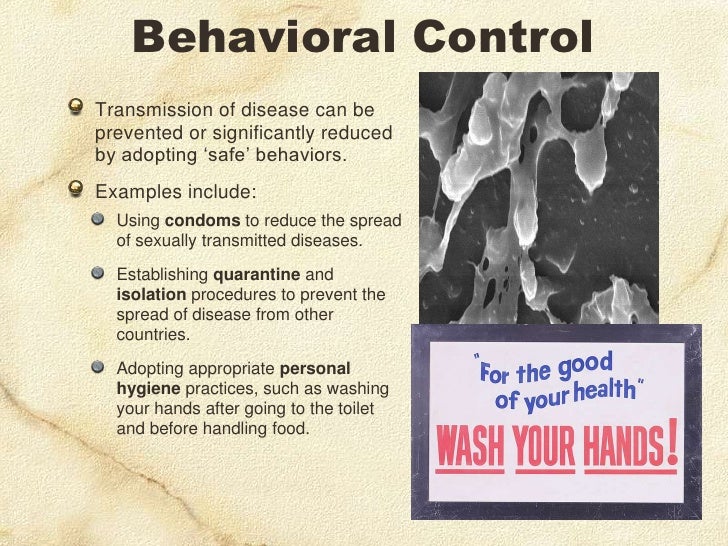 Behavioral Control

Transmission of disease can be prevented or significantly reduced by adopting 'safe' behaviors.

Examples include:

Using condoms to reduce the spread of sexually transmitted diseases.

Establishing quarantine and isolation procedures to prevent the spread of disease from other countries.

Adopting appropriate personal hygiene practices, such as washing your hands after going to the toilet and before handling food.

"For the good of your health"

WASH YOUR HANDS!